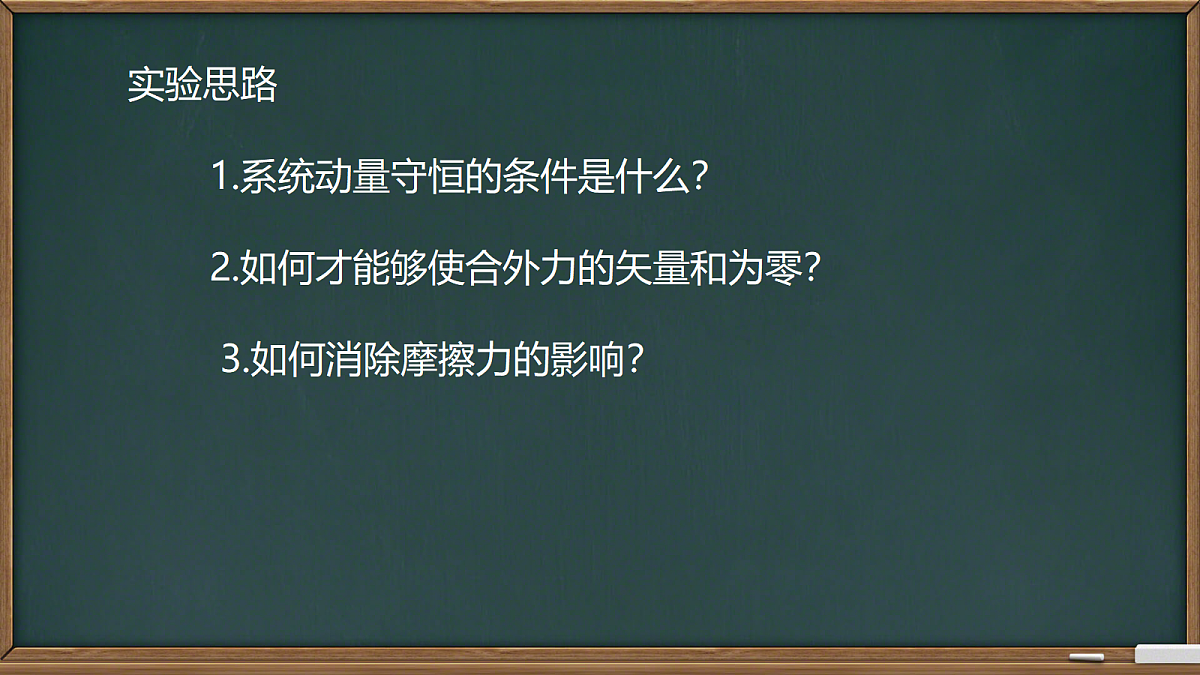 实验思路

1.系统动量守恒的条件是什么?

2.如何才能够使合外力的矢量和为零?

3.如何消除摩擦力的影响?